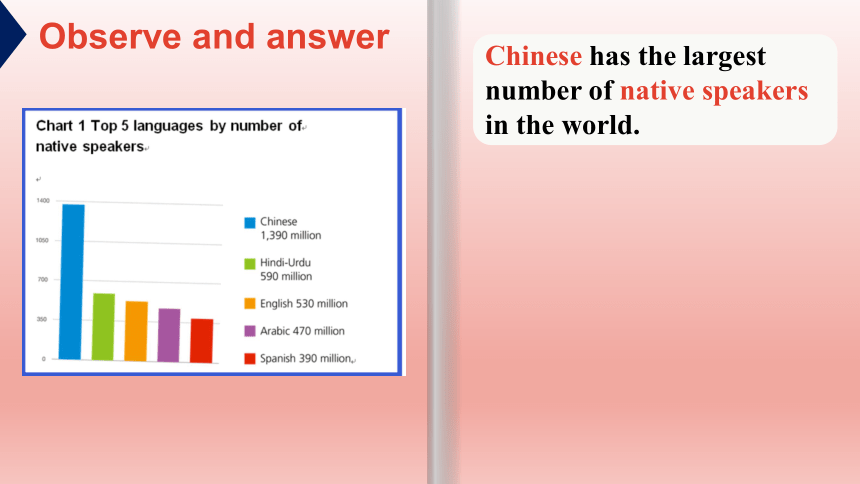 Observe and answer

Chart 1 Top 5 languages by number of native speakers

1400
1050
700
350
0

Chinese 1,390 million
Hindi-Urdu 590 million
English 530 million
Arabic 470 million
Spanish 390 million

Chinese has the largest number of native speakers in the world.